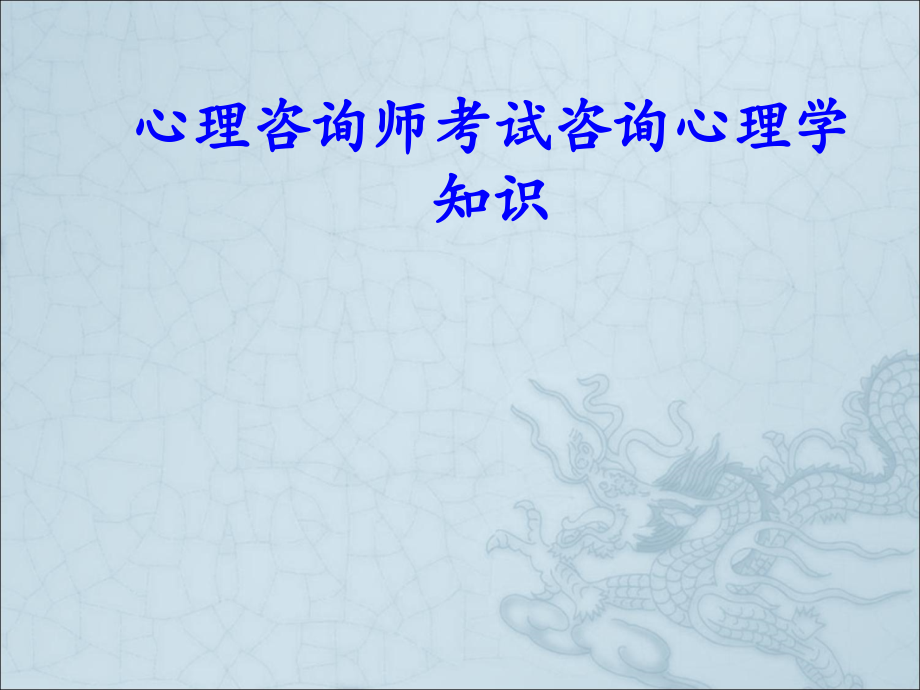 心理咨询师考试咨询心理学知识